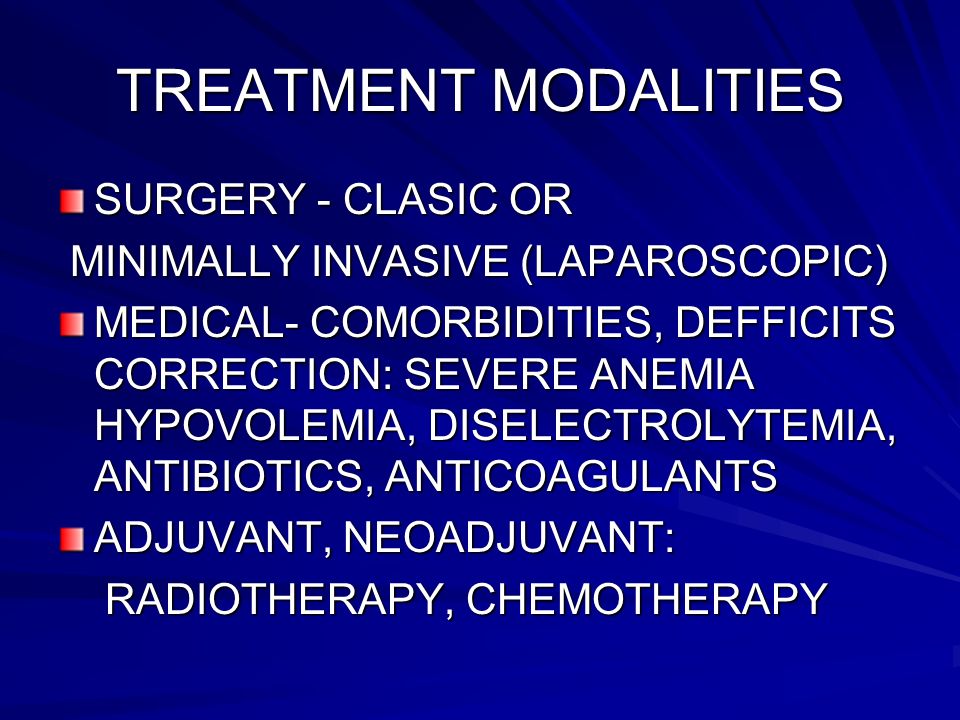 TREATMENT MODALITIES

SURGERY - CLASIC OR
MINIMALLY INVASIVE (LAPAROSCOPIC)

MEDICAL- COMORBIDITIES, DEFFICITS CORRECTION: SEVERE ANEMIA HYPOVOLEMIA, DISELECTROLYTEMIA, ANTIBIOTICS, ANTICOAGULANTS

ADJUVANT, NEOADJUVANT:
RADIOTHERAPY, CHEMOTHERAPY